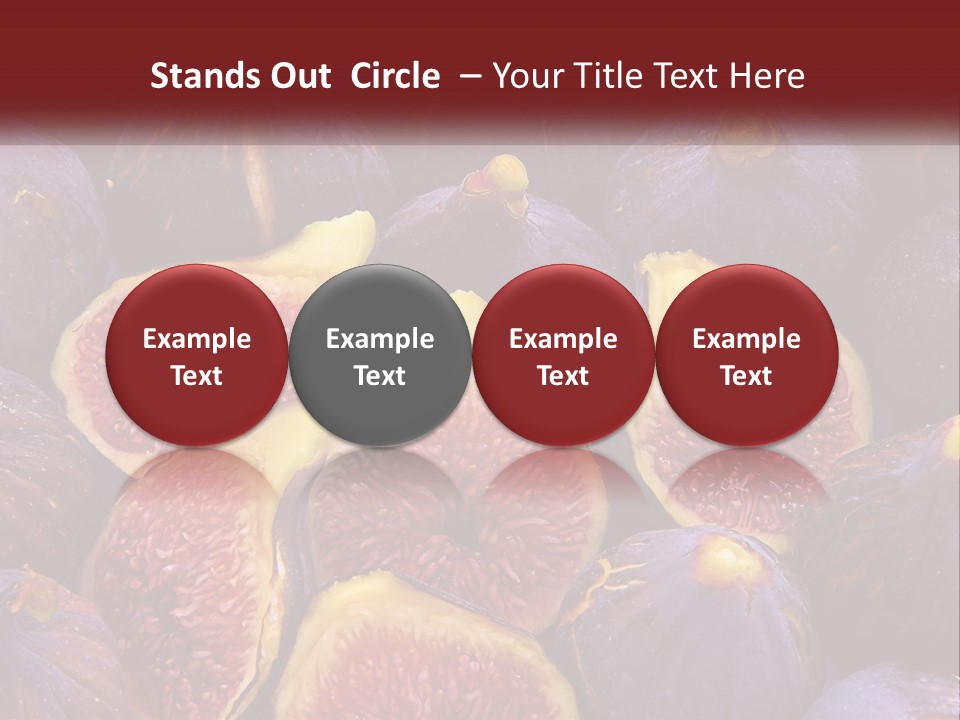 Stands Out Circle – Your Title Text Here

Example Text

Example Text

Example Text

Example Text